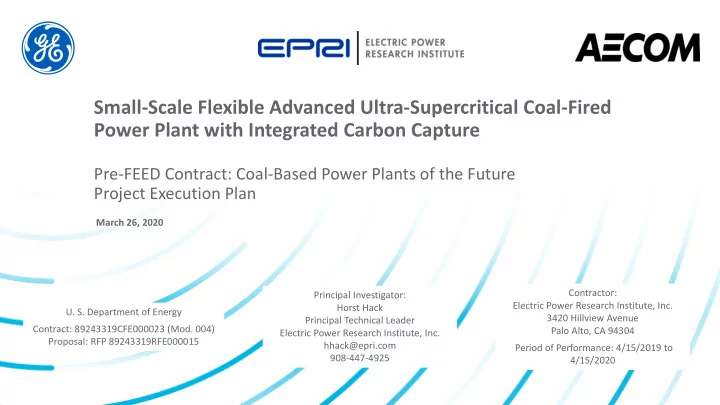 GE

EPRI | ELECTRIC POWER RESEARCH INSTITUTE

AECOM

Small-Scale Flexible Advanced Ultra-Supercritical Coal-Fired Power Plant with Integrated Carbon Capture

Pre-FEED Contract: Coal-Based Power Plants of the Future
Project Execution Plan

March 26, 2020

U. S. Department of Energy
Contract: 89243319CFE000023 (Mod. 004)
Proposal: RFP 89243319RFE000015

Principal Investigator:
Horst Hack
Principal Technical Leader
Electric Power Research Institute, Inc.
hhack@epri.com
908-447-4925

Contractor:
Electric Power Research Institute, Inc.
3420 Hillview Avenue
Palo Alto, CA 94304

Period of Performance: 4/15/2019 to 4/15/2020